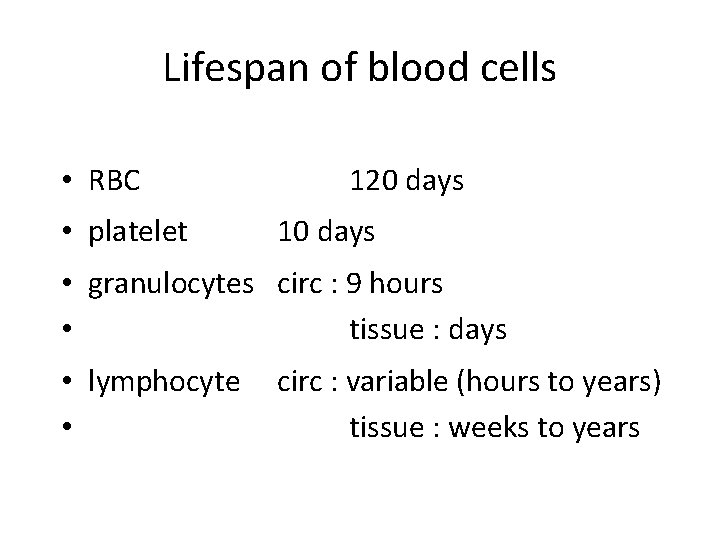 Lifespan of blood cells

• RBC 120 days
• platelet 10 days
• granulocytes circ : 9 hours
• tissue : days
• lymphocyte circ : variable (hours to years)
• tissue : weeks to years